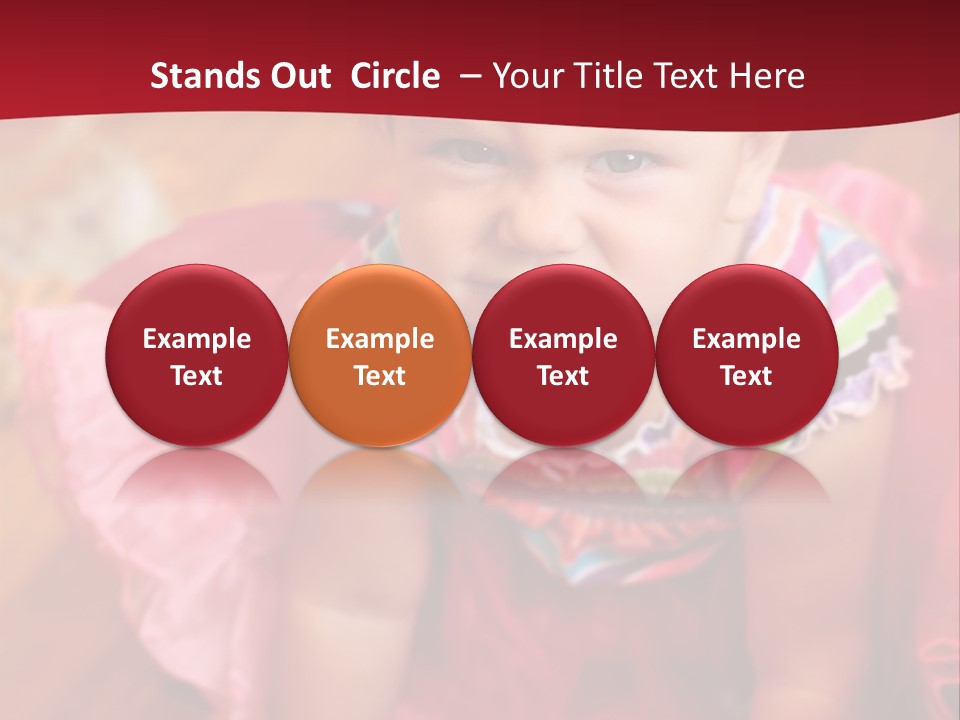 Stands Out Circle – Your Title Text Here

Example Text

Example Text

Example Text

Example Text